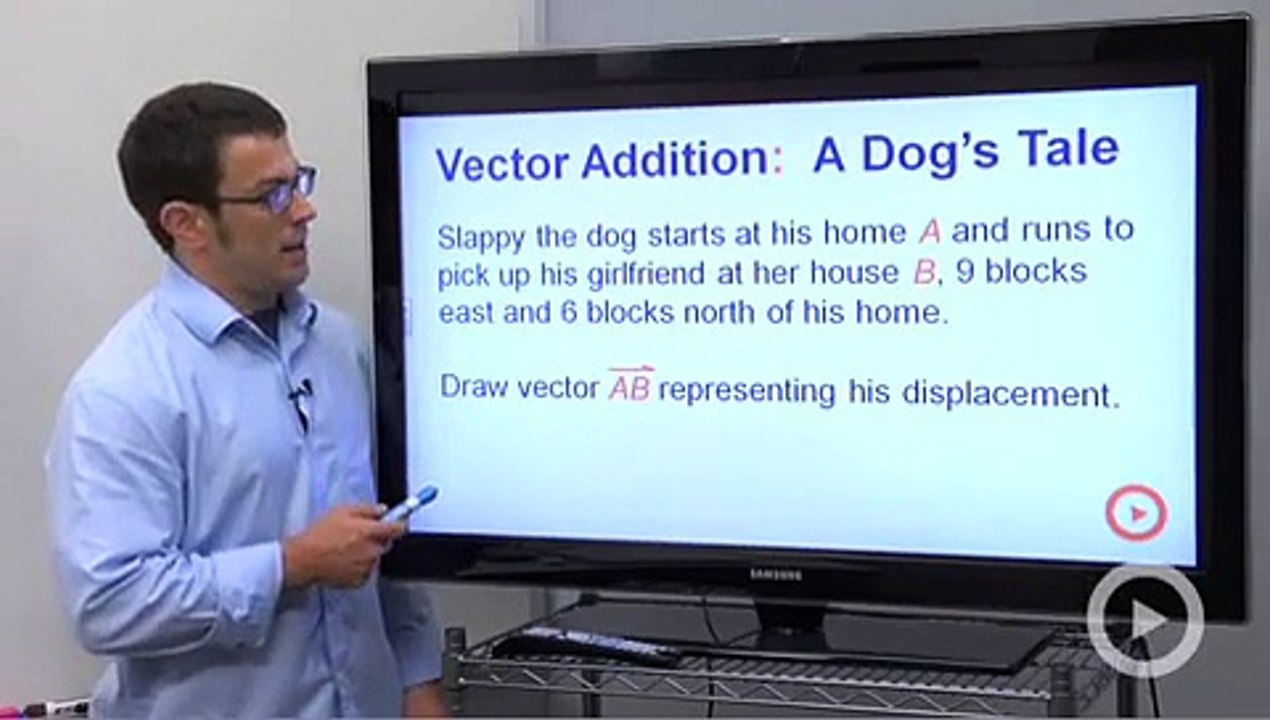 Vector Addition: A Dog's Tale

Slappy the dog starts at his home $A$ and runs to pick up his girlfriend at her house $B$, 9 blocks east and 6 blocks north of his home.

Draw vector $\overrightarrow{AB}$ representing his displacement.

SAMSUNG